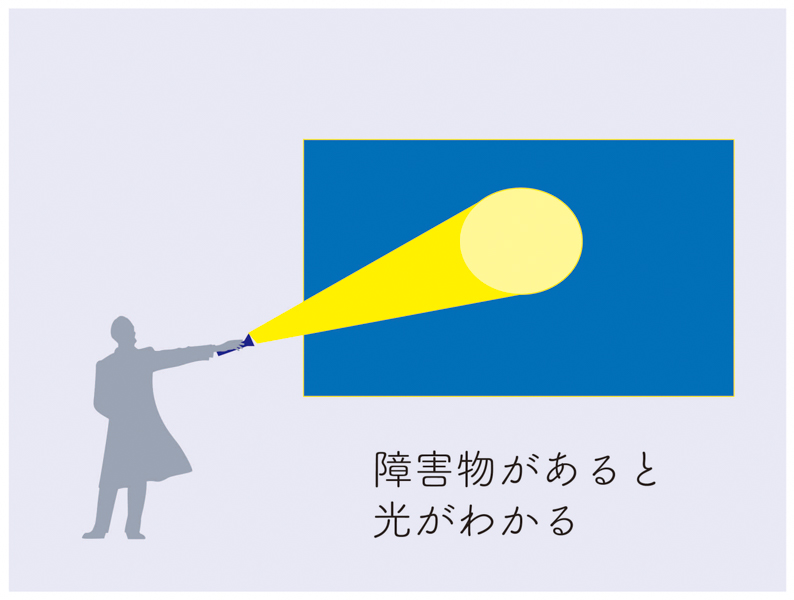 障害物があると
光がわかる